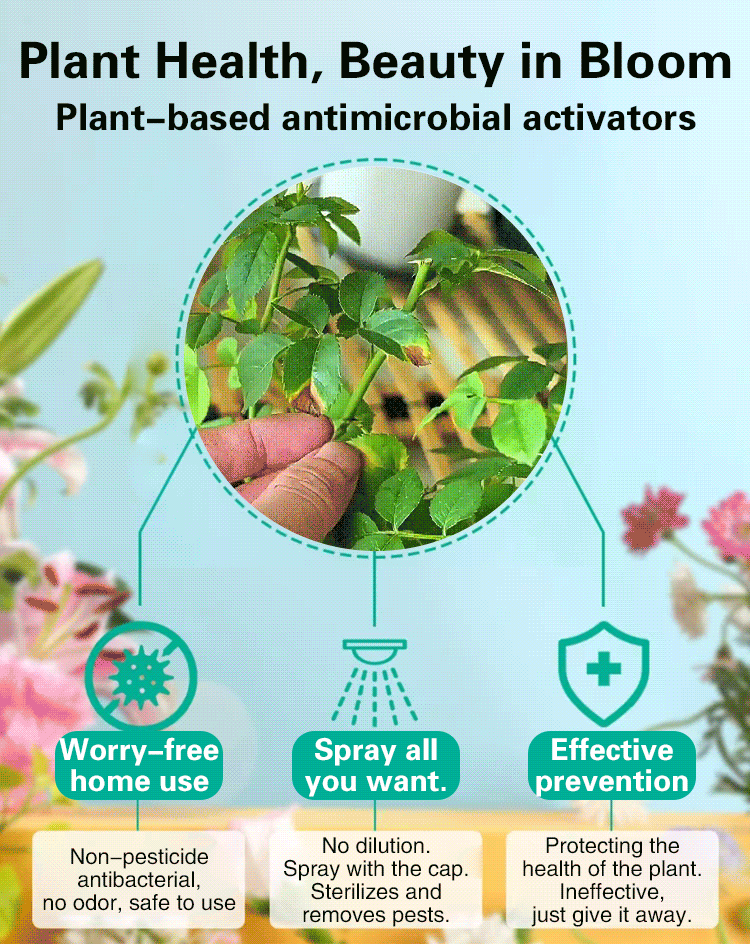 Plant Health, Beauty in Bloom
Plant–based antimicrobial activators

Worry–free home use

Non–pesticide antibacterial, no odor, safe to use

Spray all you want.

No dilution. Spray with the cap. Sterilizes and removes pests.

Effective prevention

Protecting the health of the plant. Ineffective, just give it away.